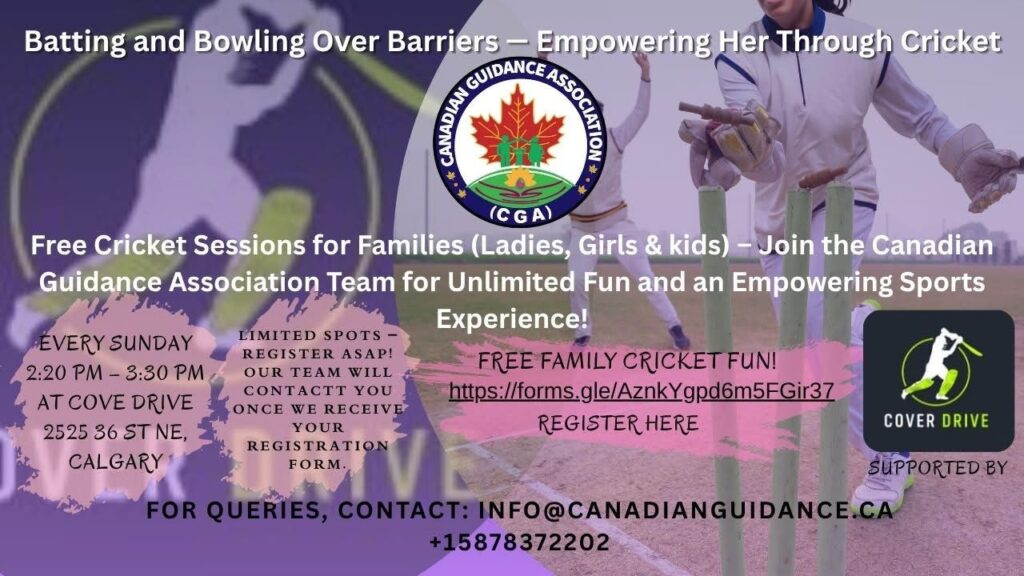 Batting and Bowling Over Barriers — Empowering Her Through Cricket

CANADIAN GUIDANCE ASSOCIATION
(CGA)

Free Cricket Sessions for Families (Ladies, Girls & kids) – Join the Canadian Guidance Association Team for Unlimited Fun and an Empowering Sports Experience!

EVERY SUNDAY 2:20 PM – 3:30 PM AT COVE DRIVE 2525 36 ST NE, CALGARY

LIMITED SPOTS – REGISTER ASAP! OUR TEAM WILL CONTACTT YOU ONCE WE RECEIVE YOUR REGISTRATION FORM.

FREE FAMILY CRICKET FUN!
https://forms.gle/AznkYgpd6m5FGir37
REGISTER HERE

COVER DRIVE

SUPPORTED BY

FOR QUERIES, CONTACT: INFO@CANADIANGUIDANCE.CA
+15878372202